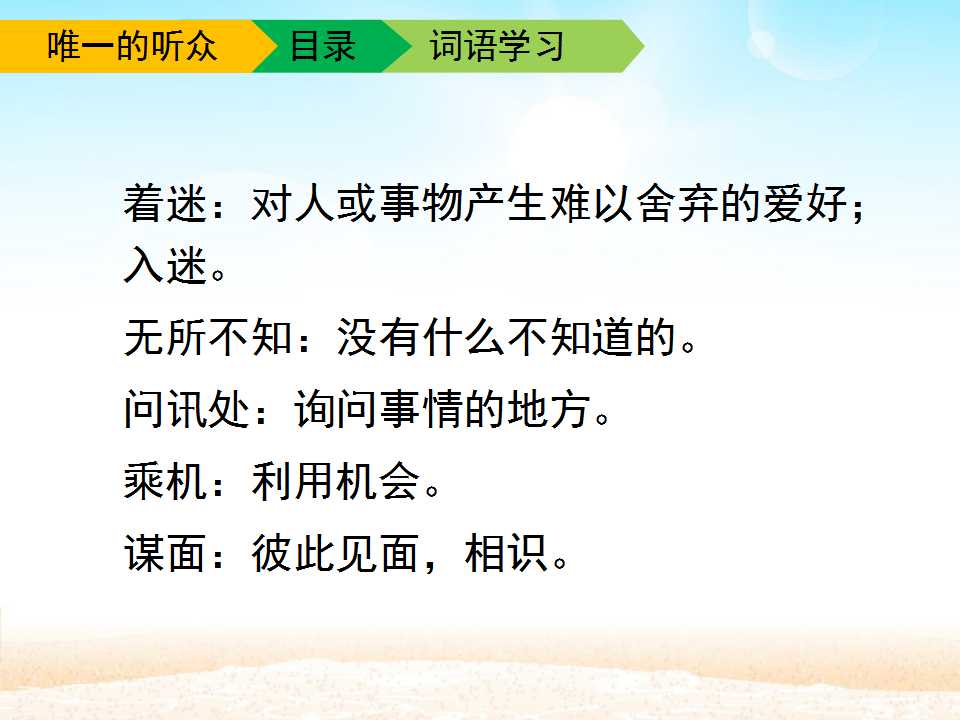 唯一的听众 目录 词语学习

着迷：对人或事物产生难以舍弃的爱好；入迷。

无所不知：没有什么不知道的。

问讯处：询问事情的地方。

乘机：利用机会。

谋面：彼此见面，相识。